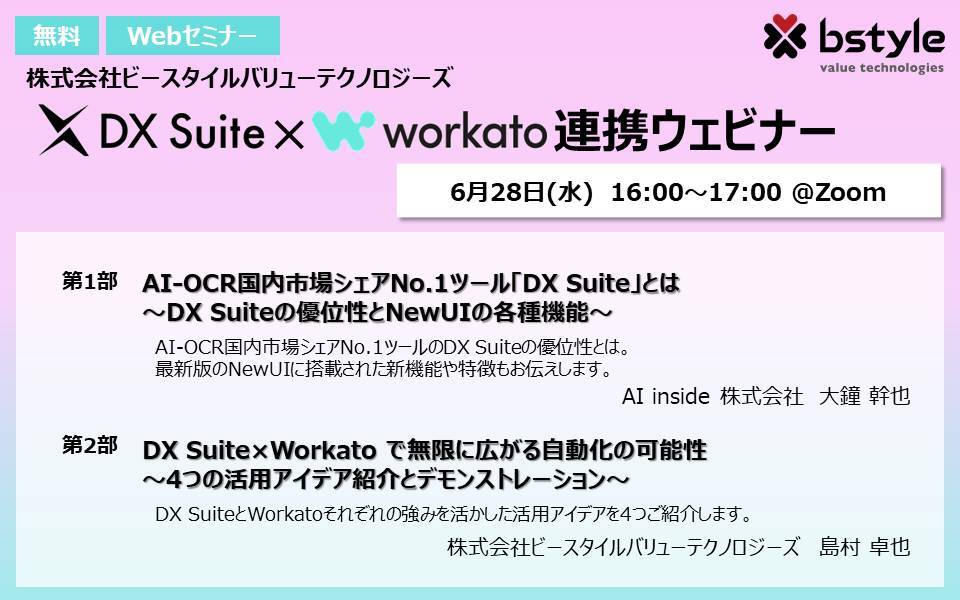 無料　Webセミナー

bstyle
value technologies

株式会社ビースタイルバリューテクノロジーズ

DX Suite × workato 連携ウェビナー

6月28日(水)　16:00～17:00 @Zoom

第1部　AI-OCR国内市場シェアNo.1ツール「DX Suite」とは
～DX Suiteの優位性とNewUIの各種機能～

AI-OCR国内市場シェアNo.1ツールのDX Suiteの優位性とは。
最新版のNewUIに搭載された新機能や特徴もお伝えします。

AI inside 株式会社　大鐘 幹也

第2部　DX Suite×Workato で無限に広がる自動化の可能性
～4つの活用アイデア紹介とデモンストレーション～

DX SuiteとWorkatoそれぞれの強みを活かした活用アイデアを4つご紹介します。

株式会社ビースタイルバリューテクノロジーズ　島村 卓也